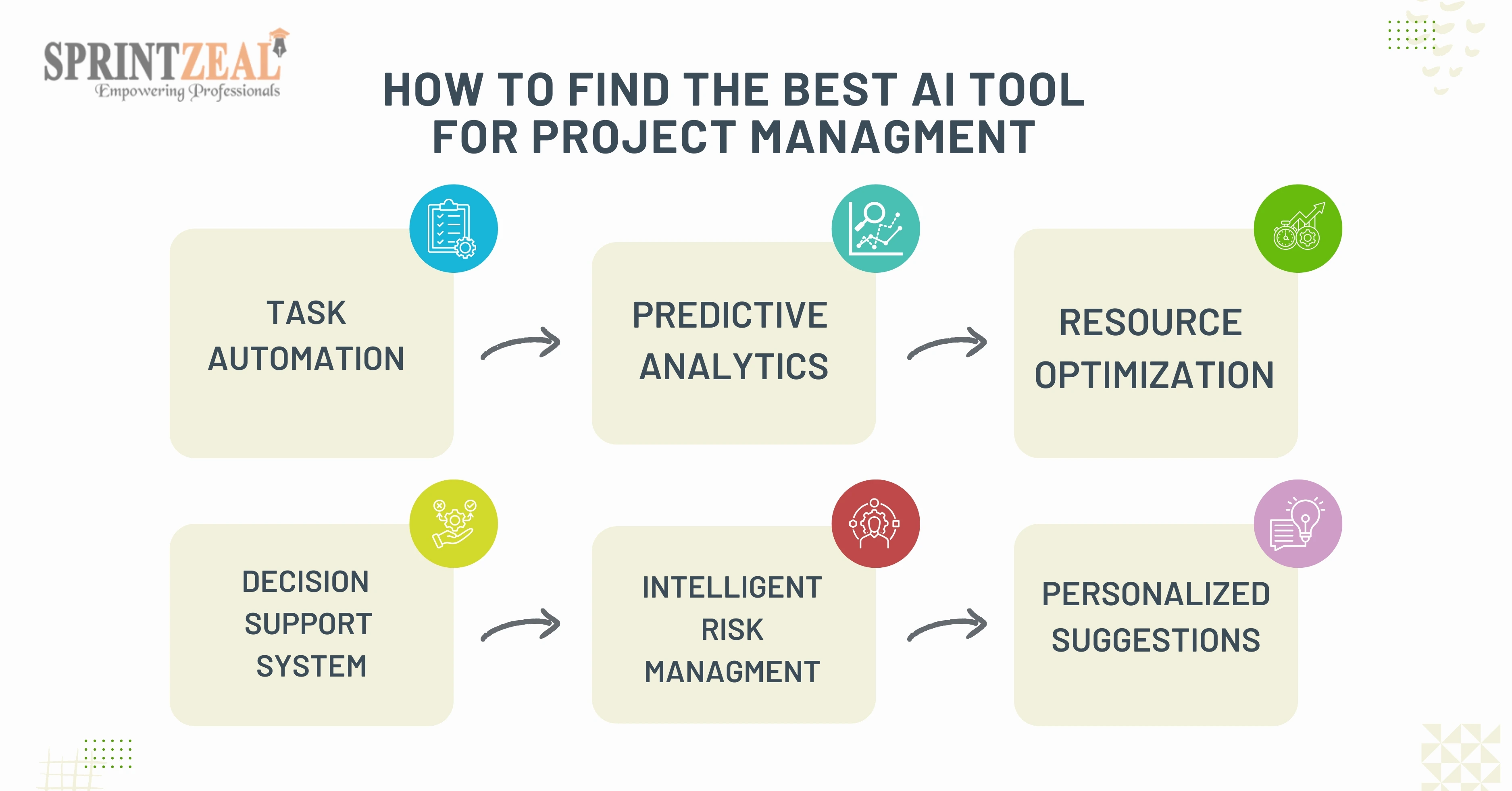 SPRINTZEAL
Empowering Professionals

HOW TO FIND THE BEST AI TOOL FOR PROJECT MANAGMENT

TASK AUTOMATION

PREDICTIVE ANALYTICS

RESOURCE OPTIMIZATION

DECISION SUPPORT SYSTEM

INTELLIGENT RISK MANAGMENT

PERSONALIZED SUGGESTIONS